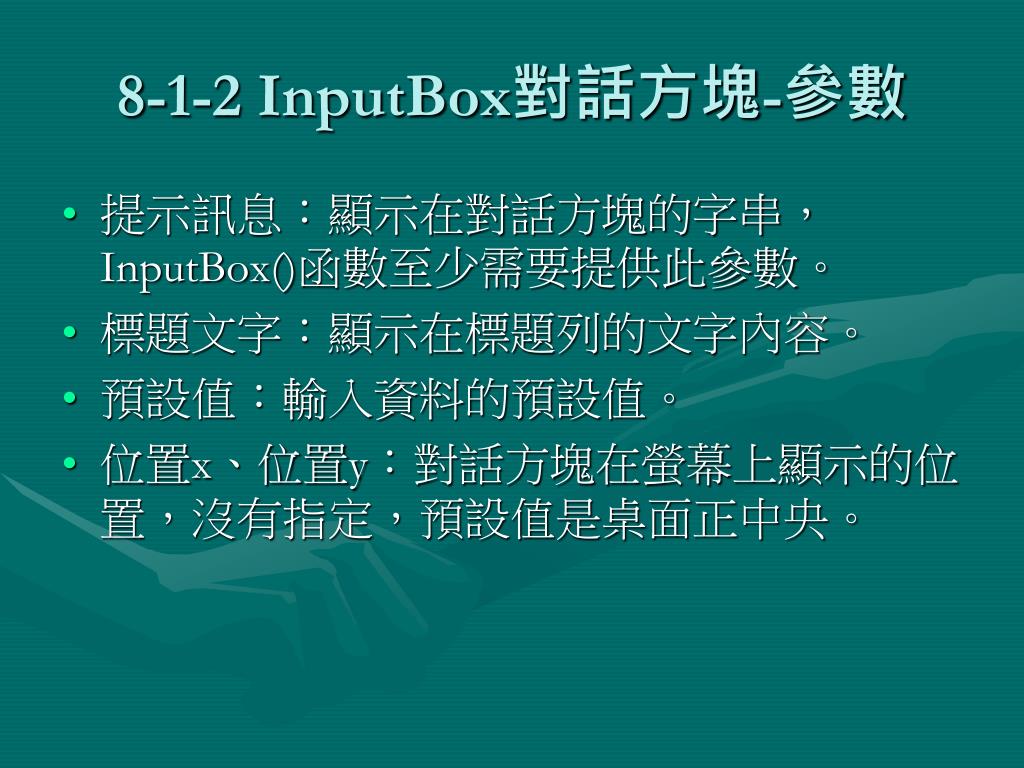 8-1-2 InputBox對話方塊-參數

• 提示訊息：顯示在對話方塊的字串，InputBox()函數至少需要提供此參數。
• 標題文字：顯示在標題列的文字內容。
• 預設值：輸入資料的預設值。
• 位置x、位置y：對話方塊在螢幕上顯示的位置，沒有指定，預設值是桌面正中央。